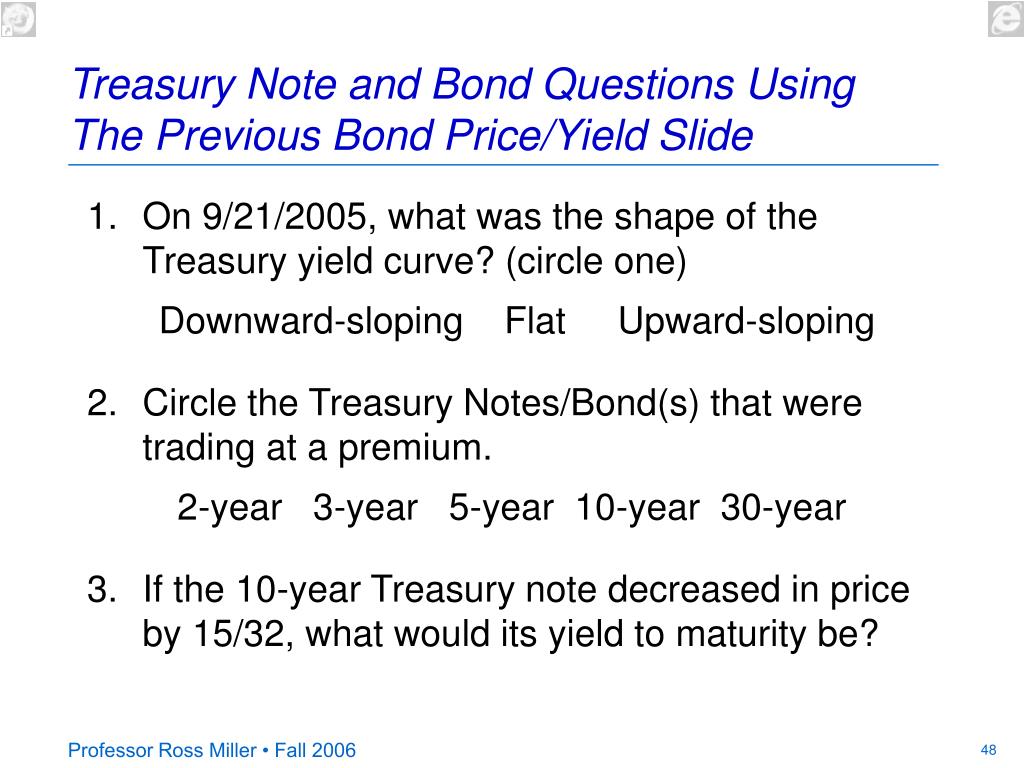 Treasury Note and Bond Questions Using The Previous Bond Price/Yield Slide

1. On 9/21/2005, what was the shape of the Treasury yield curve? (circle one)

Downward-sloping Flat Upward-sloping

2. Circle the Treasury Notes/Bond(s) that were trading at a premium.

2-year 3-year 5-year 10-year 30-year

3. If the 10-year Treasury note decreased in price by 15/32, what would its yield to maturity be?

Professor Ross Miller • Fall 2006

48